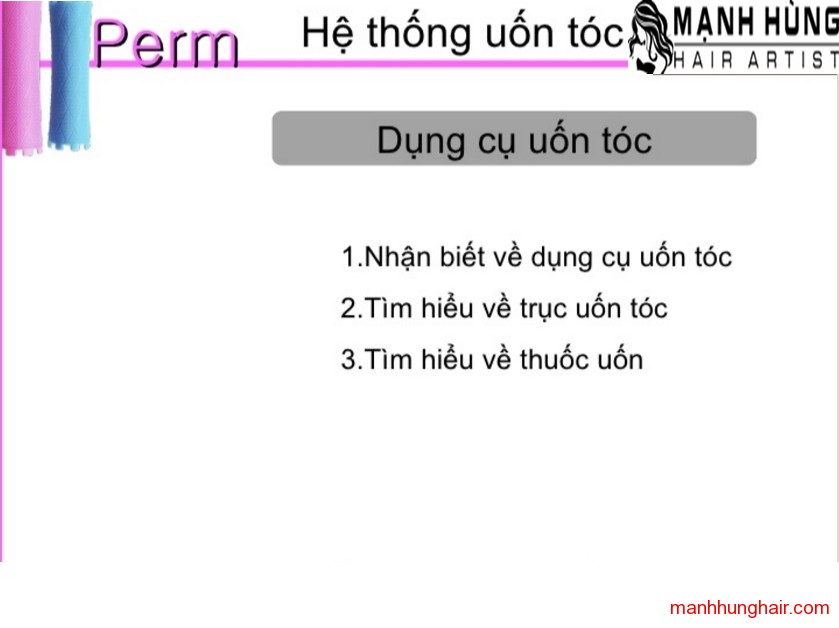 Perm

Hệ thống uốn tóc

MẠNH HÙNG
HAIR ARTIST

Dụng cụ uốn tóc

1.Nhận biết về dụng cụ uốn tóc

2.Tìm hiểu về trục uốn tóc

3.Tìm hiểu về thuốc uốn

manhhunghair.com